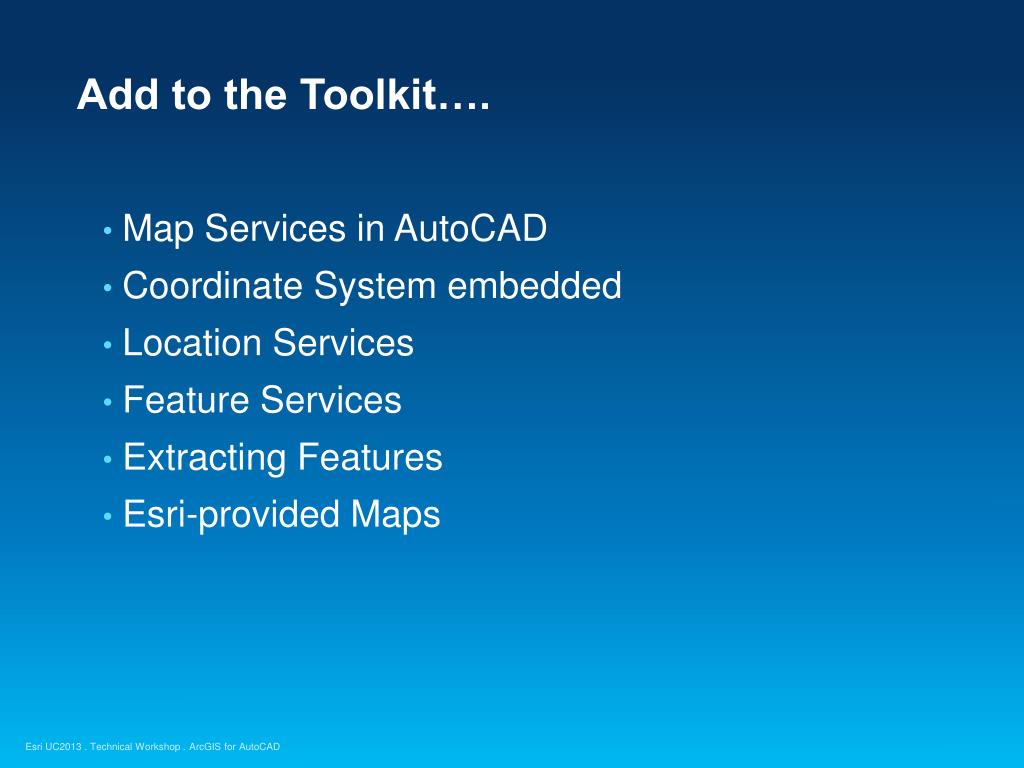 Add to the Toolkit….

• Map Services in AutoCAD
• Coordinate System embedded
• Location Services
• Feature Services
• Extracting Features
• Esri-provided Maps

Esri UC2013 . Technical Workshop . ArcGIS for AutoCAD